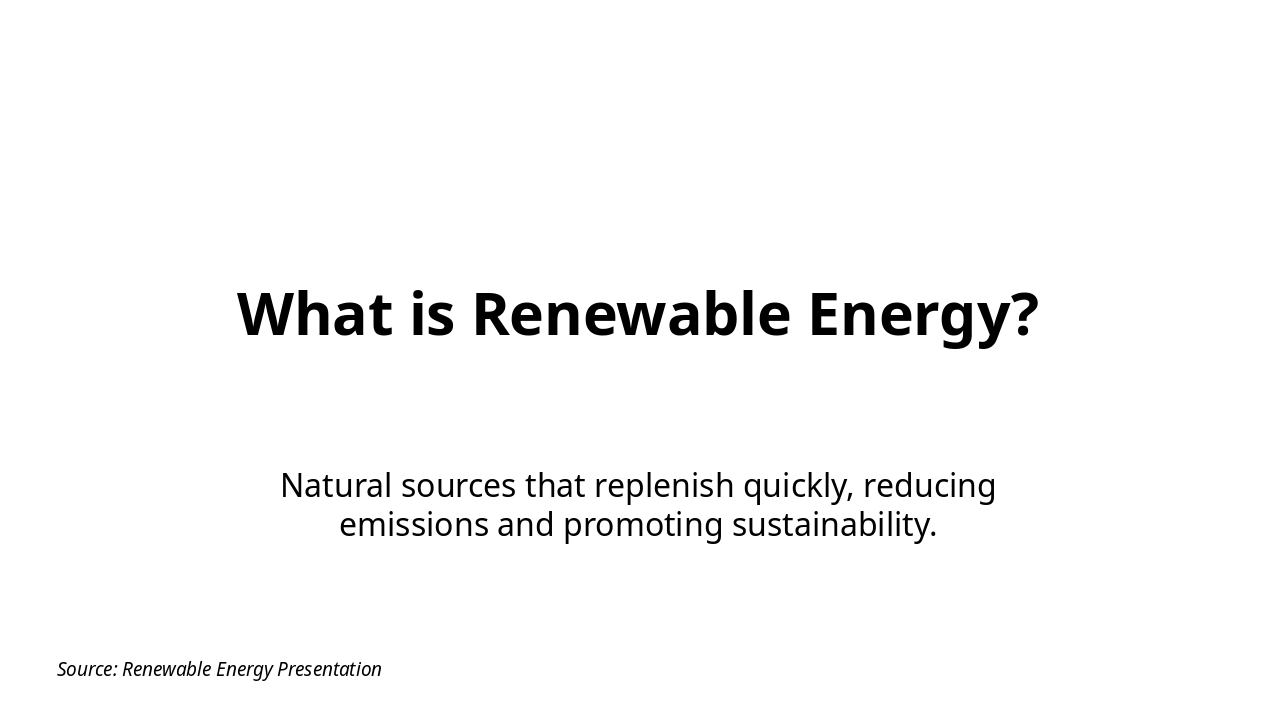 What is Renewable Energy?

Natural sources that replenish quickly, reducing emissions and promoting sustainability.

Source: Renewable Energy Presentation